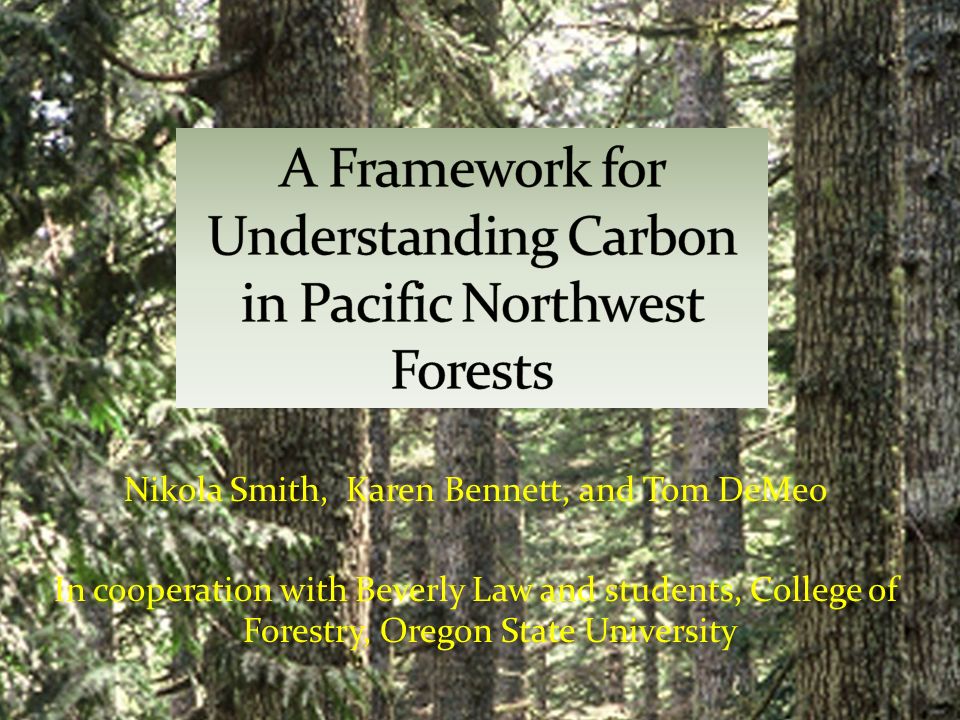 A Framework for Understanding Carbon in Pacific Northwest Forests

Nikola Smith,  Karen Bennett, and Tom DeMeo

In cooperation with Beverly Law and students, College of Forestry, Oregon State University